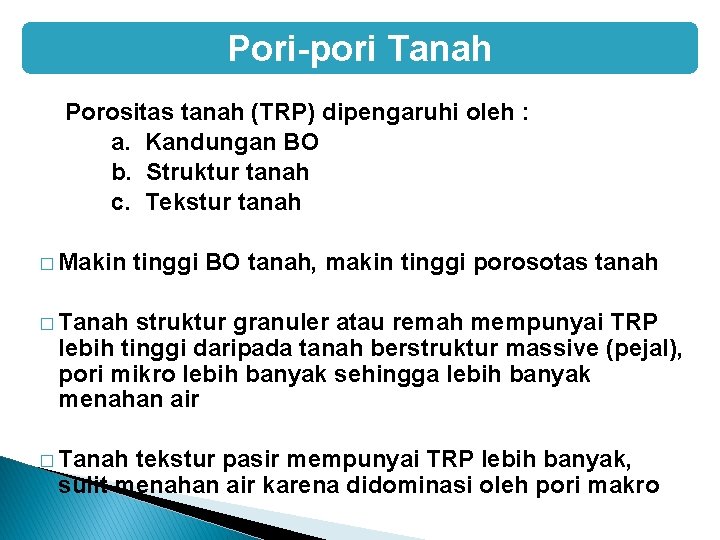 Pori-pori Tanah

Porositas tanah (TRP) dipengaruhi oleh :
a. Kandungan BO
b. Struktur tanah
c. Tekstur tanah

□ Makin tinggi BO tanah, makin tinggi porosotas tanah

□ Tanah struktur granuler atau remah mempunyai TRP lebih tinggi daripada tanah berstruktur massive (pejal), pori mikro lebih banyak sehingga lebih banyak menahan air

□ Tanah tekstur pasir mempunyai TRP lebih banyak, sulit menahan air karena didominasi oleh pori makro